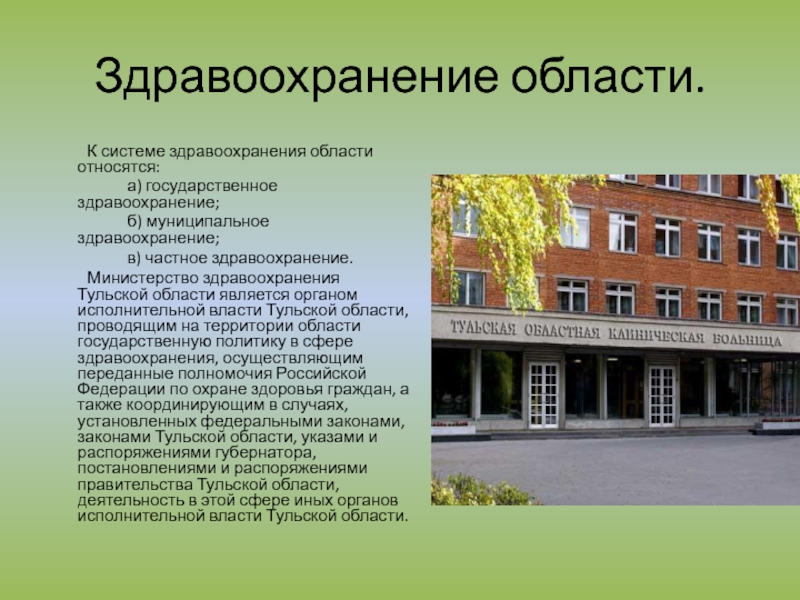 Здравоохранение области.

К системе здравоохранения области относятся:

а) государственное здравоохранение;

б) муниципальное здравоохранение;

в) частное здравоохранение.

Министерство здравоохранения Тульской области является органом исполнительной власти Тульской области, проводящим на территории области государственную политику в сфере здравоохранения, осуществляющим переданные полномочия Российской Федерации по охране здоровья граждан, а также координирующим в случаях, установленных федеральными законами, законами Тульской области, указами и распоряжениями губернатора, постановлениями и распоряжениями правительства Тульской области, деятельность в этой сфере иных органов исполнительной власти Тульской области.

ТУЛЬСКАЯ ОБЛАСТНАЯ КЛИНИЧЕСКАЯ БОЛЬНИЦА